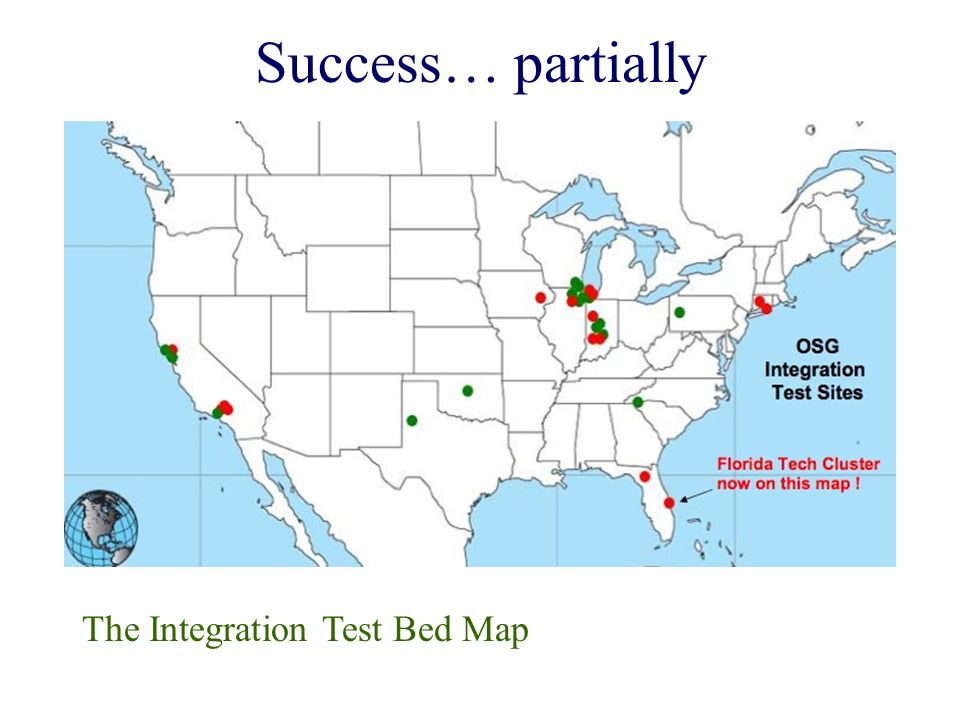 Success… partially

OSG Integration Test Sites

Florida Tech Cluster now on this map !

The Integration Test Bed Map